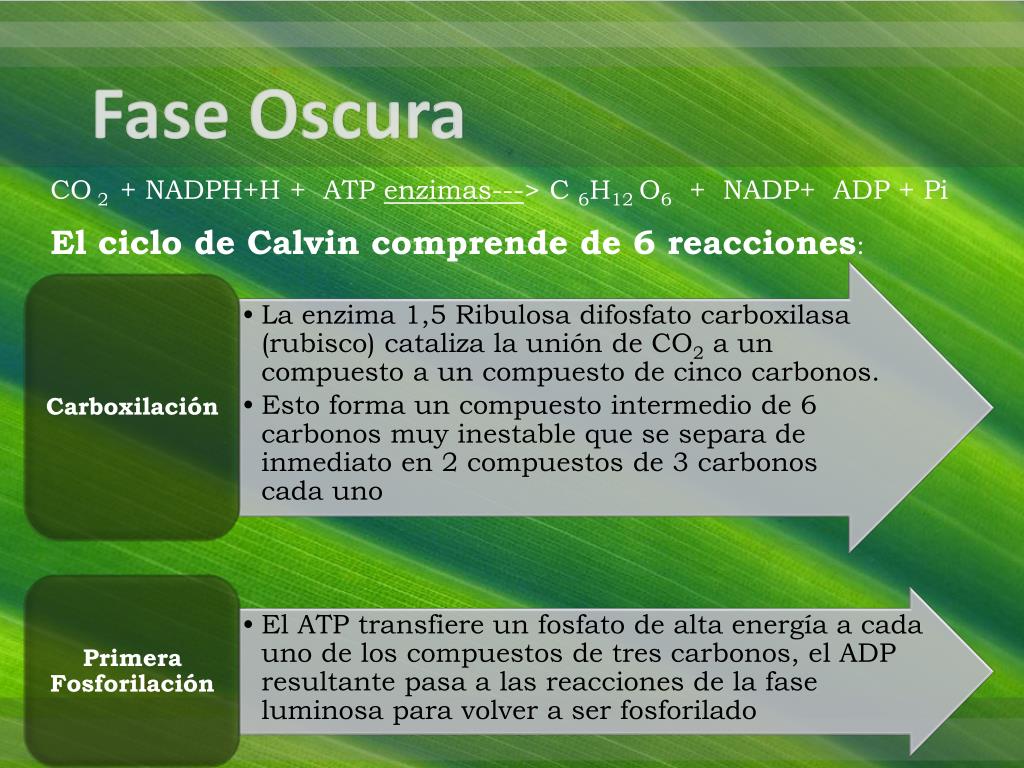 Fase Oscura

$CO_2$ + NADPH+H + ATP enzimas---> $C_6H_{12}O_6$ + NADP+ ADP + Pi

El ciclo de Calvin comprende de 6 reacciones:

Carboxilación

• La enzima 1,5 Ribulosa difosfato carboxilasa (rubisco) cataliza la unión de $CO_2$ a un compuesto a un compuesto de cinco carbonos.
• Esto forma un compuesto intermedio de 6 carbonos muy inestable que se separa de inmediato en 2 compuestos de 3 carbonos cada uno

Primera Fosforilación

• El ATP transfiere un fosfato de alta energía a cada uno de los compuestos de tres carbonos, el ADP resultante pasa a las reacciones de la fase luminosa para volver a ser fosforilado